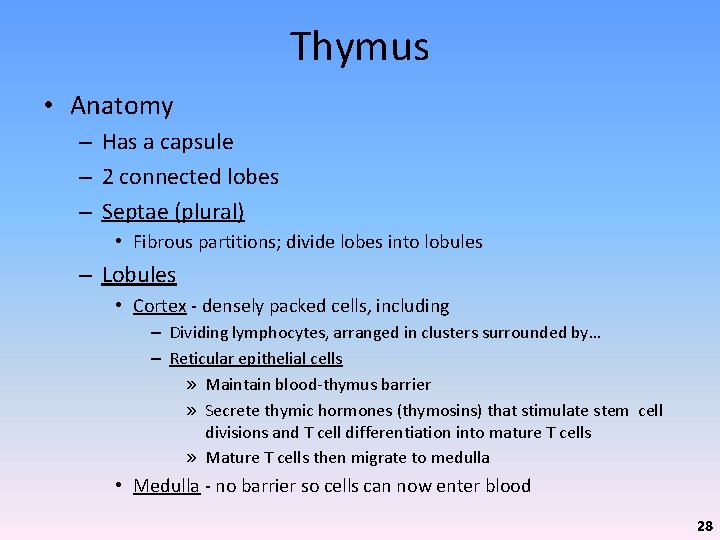 Thymus

• Anatomy
– Has a capsule
– 2 connected lobes
– Septae (plural)
• Fibrous partitions; divide lobes into lobules
– Lobules
• Cortex - densely packed cells, including
– Dividing lymphocytes, arranged in clusters surrounded by…
– Reticular epithelial cells
» Maintain blood-thymus barrier
» Secrete thymic hormones (thymosins) that stimulate stem cell divisions and T cell differentiation into mature T cells
» Mature T cells then migrate to medulla
• Medulla - no barrier so cells can now enter blood

28